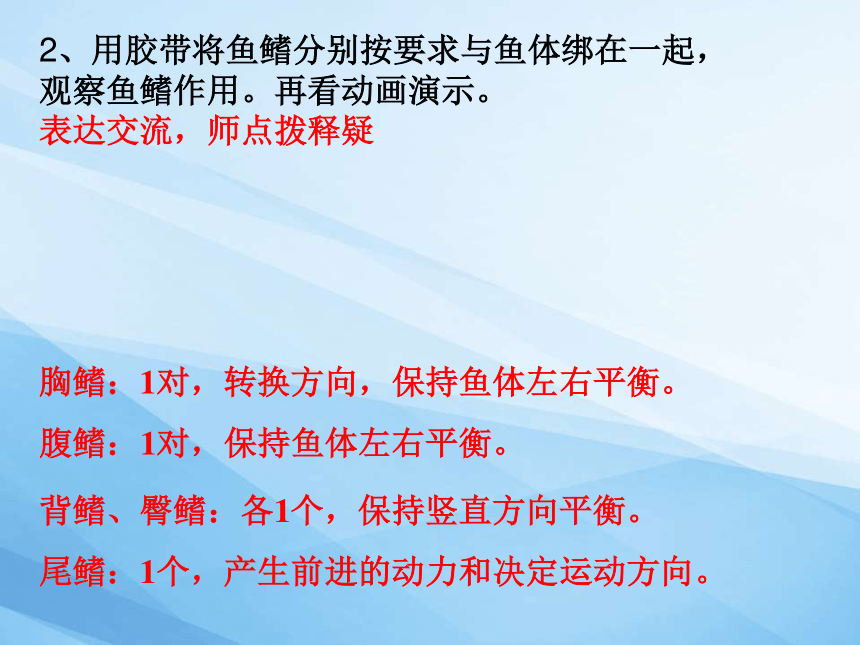 2、用胶带将鱼鳍分别按要求与鱼体绑在一起，观察鱼鳍作用。再看动画演示。
表达交流，师点拨释疑

胸鳍：1对，转换方向，保持鱼体左右平衡。

腹鳍：1对，保持鱼体左右平衡。

背鳍、臀鳍：各1个，保持竖直方向平衡。

尾鳍：1个，产生前进的动力和决定运动方向。